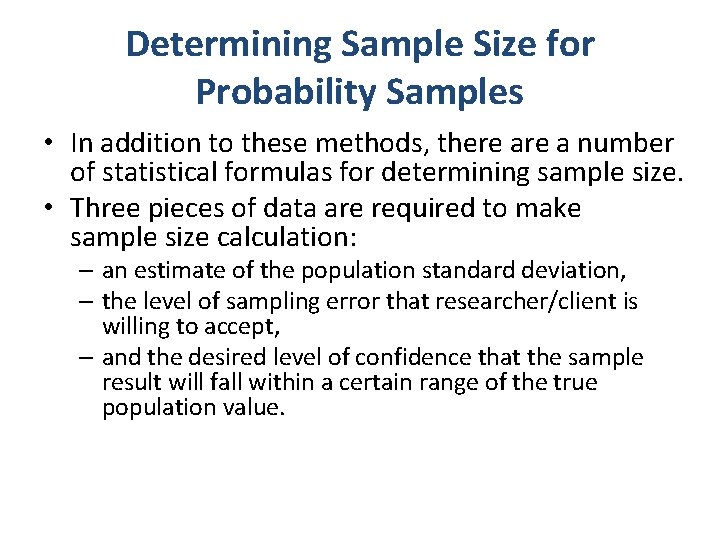 Determining Sample Size for Probability Samples

• In addition to these methods, there are a number of statistical formulas for determining sample size.
• Three pieces of data are required to make sample size calculation:
– an estimate of the population standard deviation,
– the level of sampling error that researcher/client is willing to accept,
– and the desired level of confidence that the sample result will fall within a certain range of the true population value.